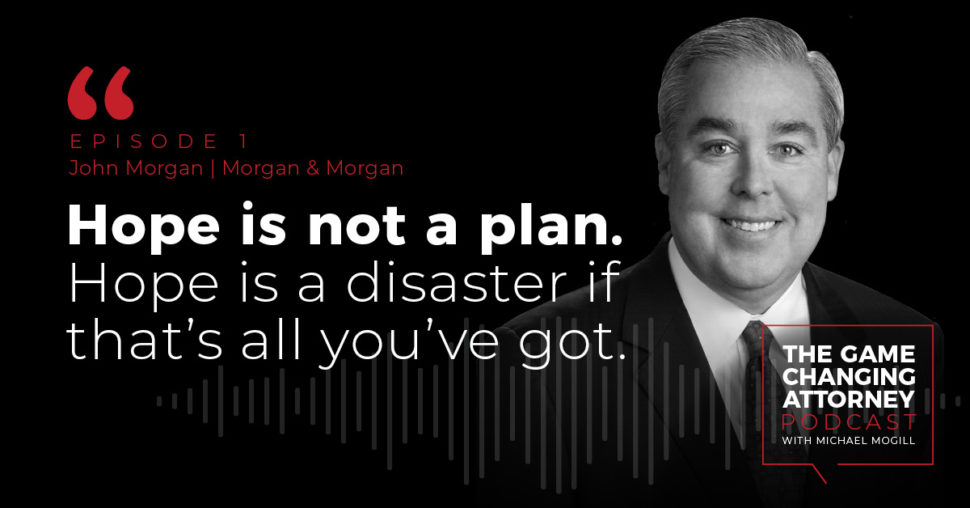 “

EPISODE 1
John Morgan | Morgan & Morgan

Hope is not a plan. Hope is a disaster if that’s all you’ve got.

THE GAME CHANGING ATTORNEY PODCAST
WITH MICHAEL MOGILL